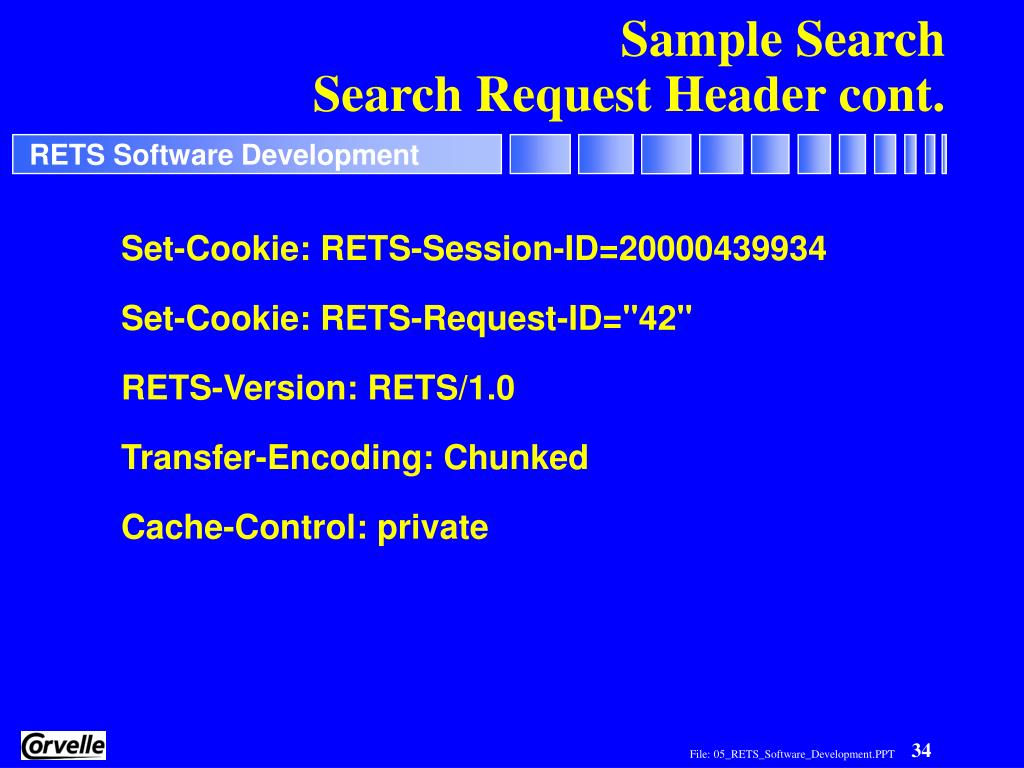 Sample Search
Search Request Header cont.

RETS Software Development

Set-Cookie: RETS-Session-ID=20000439934

Set-Cookie: RETS-Request-ID="42"

RETS-Version: RETS/1.0

Transfer-Encoding: Chunked

Cache-Control: private

Corvelle

File: 05_RETS_Software_Development.PPT 34